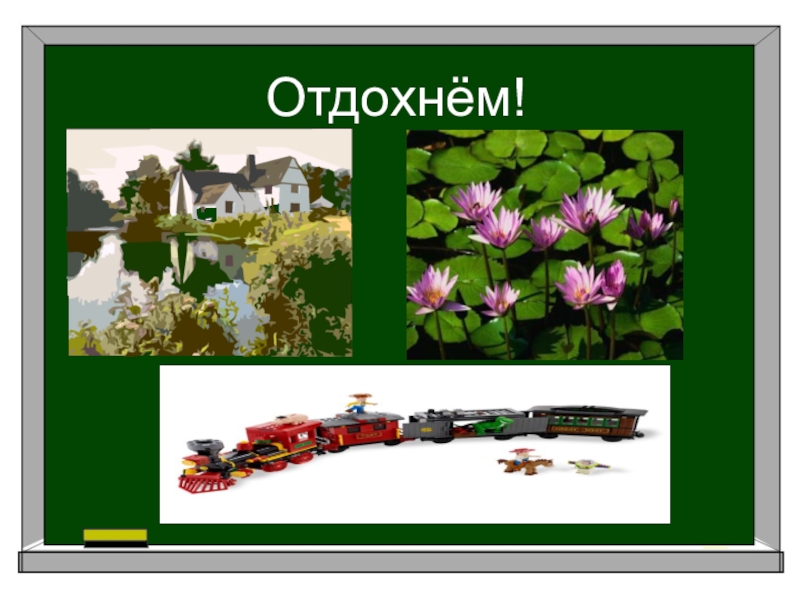 Отдохнём!